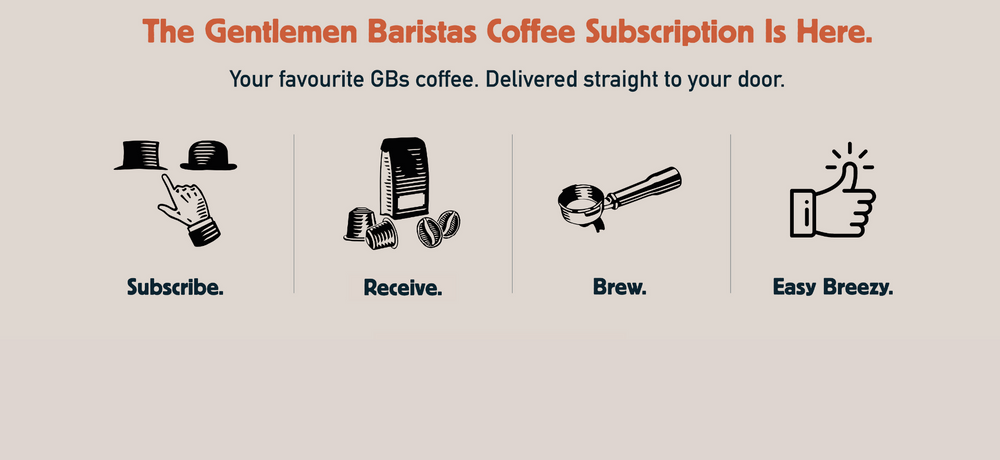 The Gentlemen Baristas Coffee Subscription Is Here.

Your favourite GBs coffee. Delivered straight to your door.

Subscribe.

Receive.

Brew.

Easy Breezy.